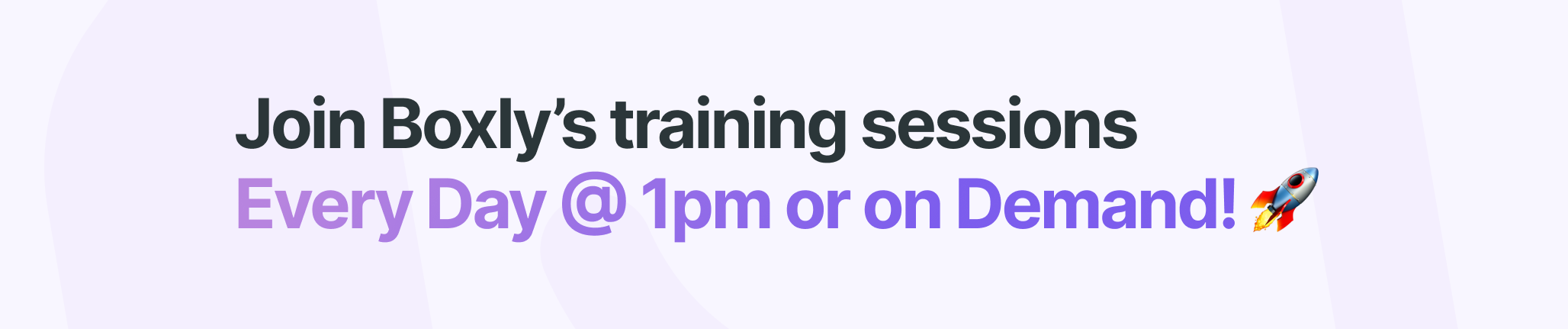 Join Boxly’s training sessions
Every Day @ 1pm or on Demand! 🚀